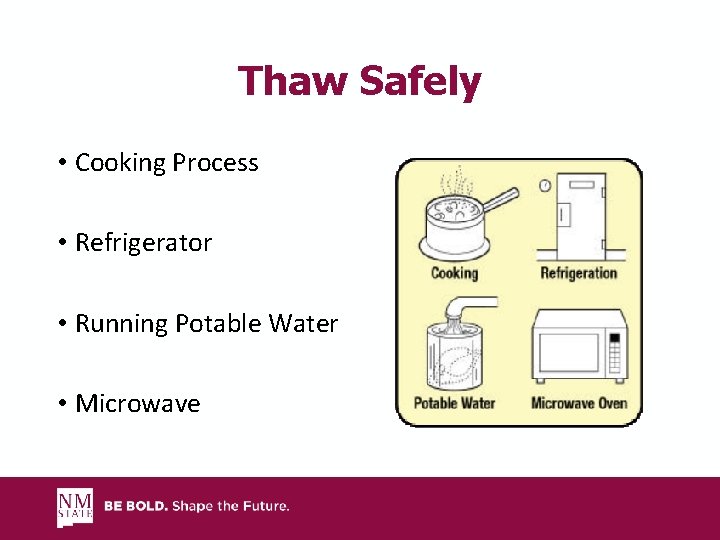 Thaw Safely

• Cooking Process

• Refrigerator

• Running Potable Water

• Microwave

Cooking

Refrigeration

Potable Water

Microwave Oven

NM STATE

BE BOLD. Shape the Future.